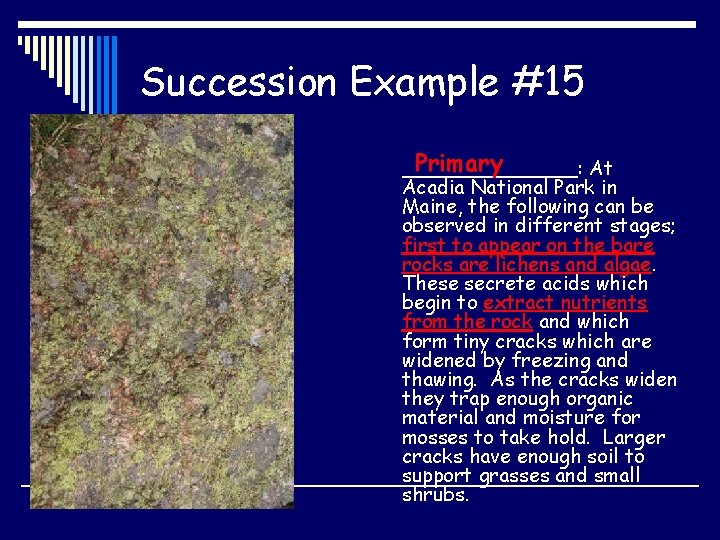 Succession Example #15

Primary: At Acadia National Park in Maine, the following can be observed in different stages; first to appear on the bare rocks are lichens and algae. These secrete acids which begin to extract nutrients from the rock and which form tiny cracks which are widened by freezing and thawing. As the cracks widen they trap enough organic material and moisture for mosses to take hold. Larger cracks have enough soil to support grasses and small shrubs.